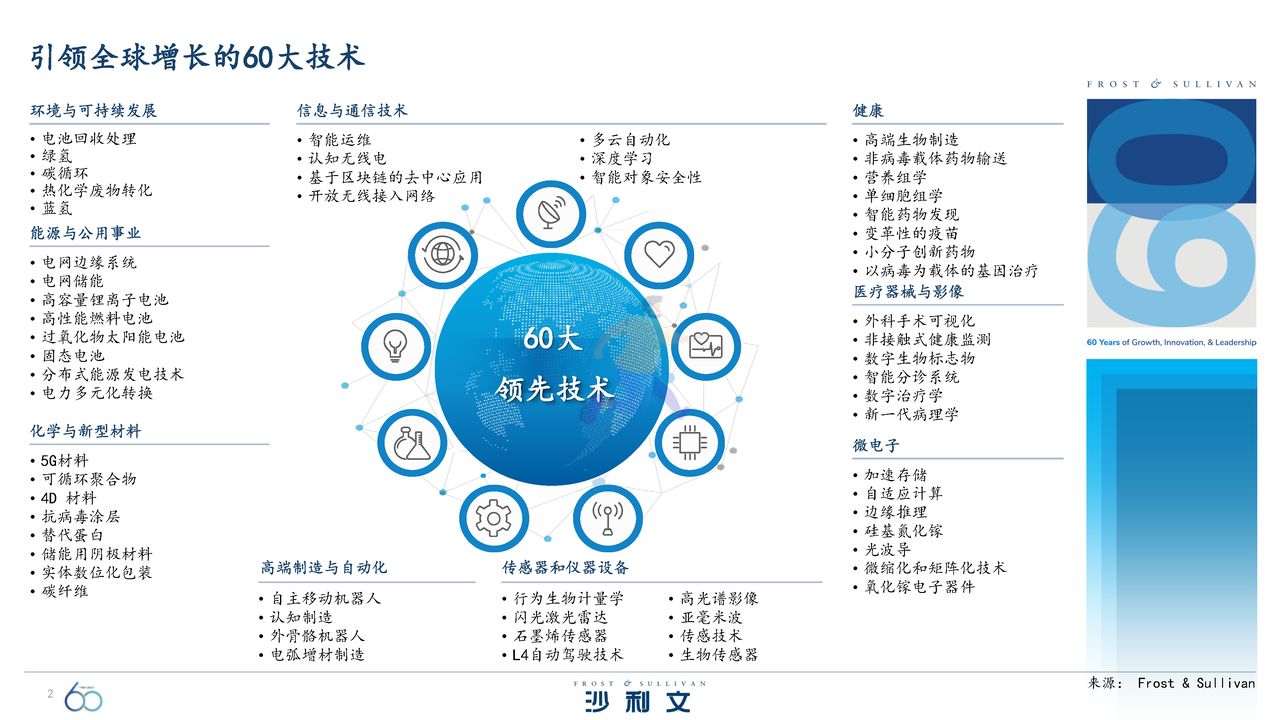 引领全球增长的60大技术

环境与可持续发展

• 电池回收处理
• 绿氢
• 碳循环
• 热化学废物转化
• 蓝氢

能源与公用事业

• 电网边缘系统
• 电网储能
• 高容量锂离子电池
• 高性能燃料电池
• 过氧化物太阳能电池
• 固态电池
• 分布式能源发电技术
• 电力多元化转换

化学与新型材料

• 5G材料
• 可循环聚合物
• 4D 材料
• 抗病毒涂层
• 替代蛋白
• 储能用阴极材料
• 实体数位化包装
• 碳纤维

信息与通信技术

• 智能运维
• 认知无线电
• 基于区块链的去中心应用
• 开放无线接入网络

• 多云自动化
• 深度学习
• 智能对象安全性

60大
领先技术

高端制造与自动化

• 自主移动机器人
• 认知制造
• 外骨骼机器人
• 电弧增材制造

传感器和仪器设备

• 行为生物计量学
• 闪光激光雷达
• 石墨烯传感器
• L4自动驾驶技术

• 高光谱影像
• 亚毫米波
• 传感技术
• 生物传感器

健康

• 高端生物制造
• 非病毒载体药物输送
• 营养组学
• 单细胞组学
• 智能药物发现
• 变革性的疫苗
• 小分子创新药物
• 以病毒为载体的基因治疗

医疗器械与影像

• 外科手术可视化
• 非接触式健康监测
• 数字生物标志物
• 智能分诊系统
• 数字治疗学
• 新一代病理学

微电子

• 加速存储
• 自适应计算
• 边缘推理
• 硅基氮化镓
• 光波导
• 微缩化和矩阵化技术
• 氧化镓电子器件

FROST & SULLIVAN

60

60 Years of Growth, Innovation, & Leadership

来源： Frost & Sullivan

2

60

FROST & SULLIVAN
沙利文